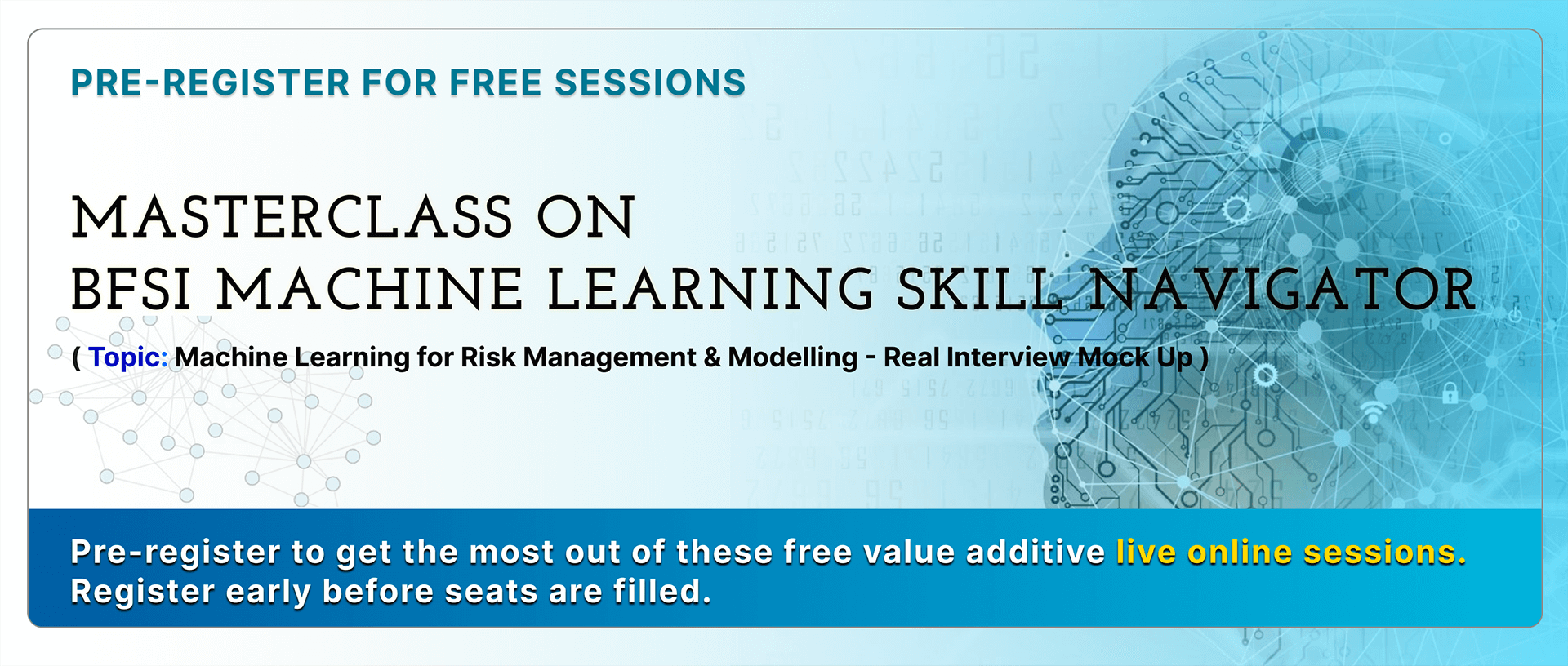 PRE-REGISTER FOR FREE SESSIONS

MASTERCLASS ON
BFSI MACHINE LEARNING SKILL NAVIGATOR

( Topic: Machine Learning for Risk Management & Modelling - Real Interview Mock Up )

Pre-register to get the most out of these free value additive live online sessions.
Register early before seats are filled.